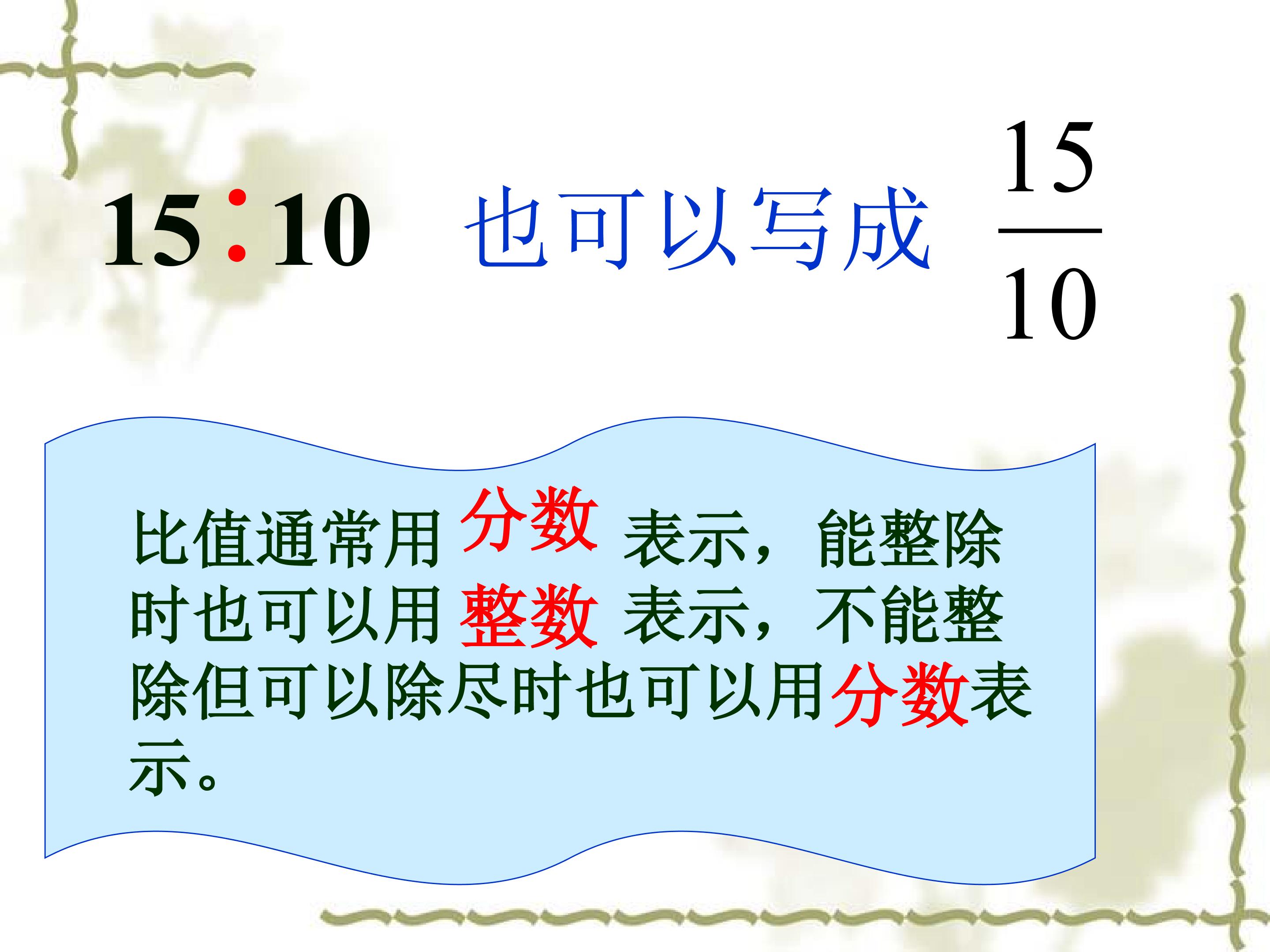 15：10 也可以写成 $\frac{15}{10}$

比值通常用 分数 表示，能整除时也可以用 整数 表示，不能整除但可以除尽时也可以用分数表示。